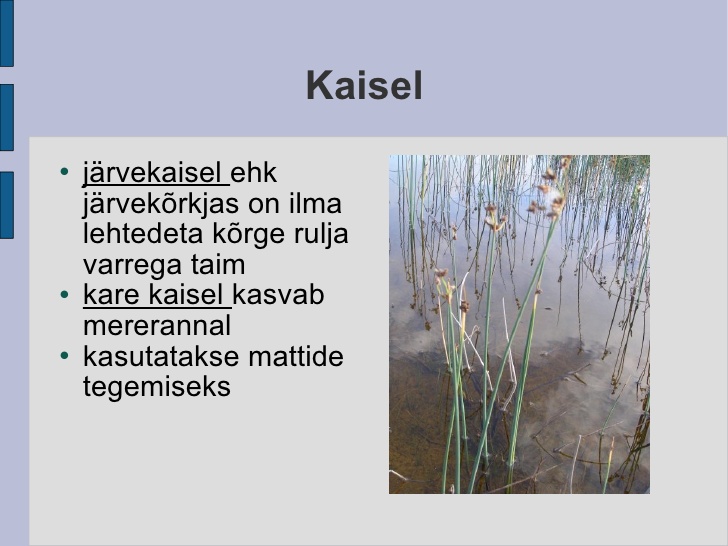 Kaisel

• järvekaisel ehk järvekõrkjas on ilma lehtedeta kõrge rulja varrega taim
• kare kaisel kasvab mererannal
• kasutatakse mattide tegemiseks